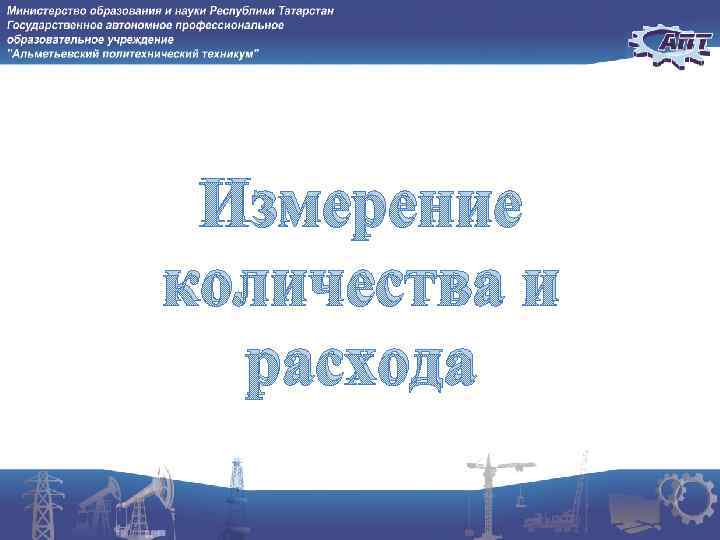 Министерство образования и науки Республики Татарстан
Государственное автономное профессиональное образовательное учреждение
"Альметьевский политехнический техникум"

АПТ

Измерение количества и расхода